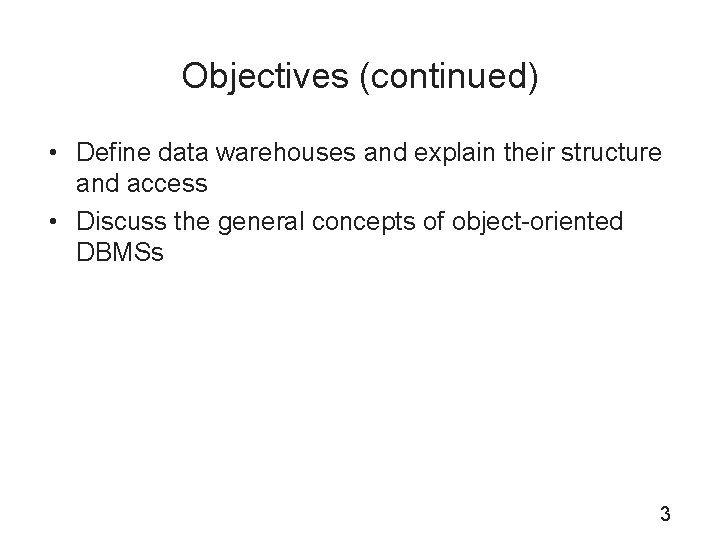 Objectives (continued)

• Define data warehouses and explain their structure and access

• Discuss the general concepts of object-oriented DBMSs

3